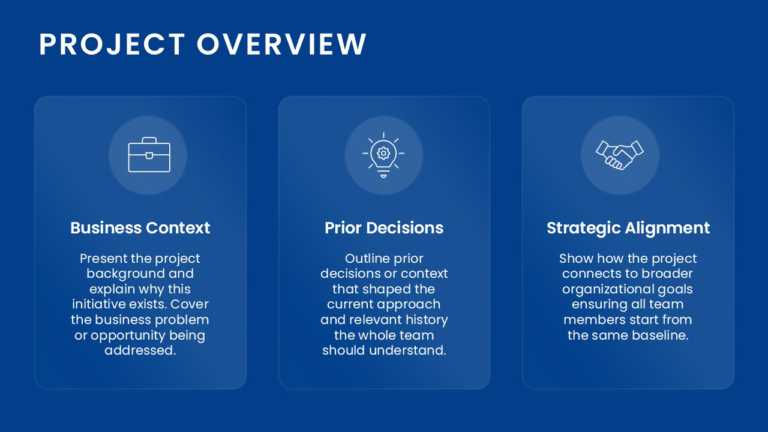 PROJECT OVERVIEW

Business Context

Present the project background and explain why this initiative exists. Cover the business problem or opportunity being addressed.

Prior Decisions

Outline prior decisions or context that shaped the current approach and relevant history the whole team should understand.

Strategic Alignment

Show how the project connects to broader organizational goals ensuring all team members start from the same baseline.